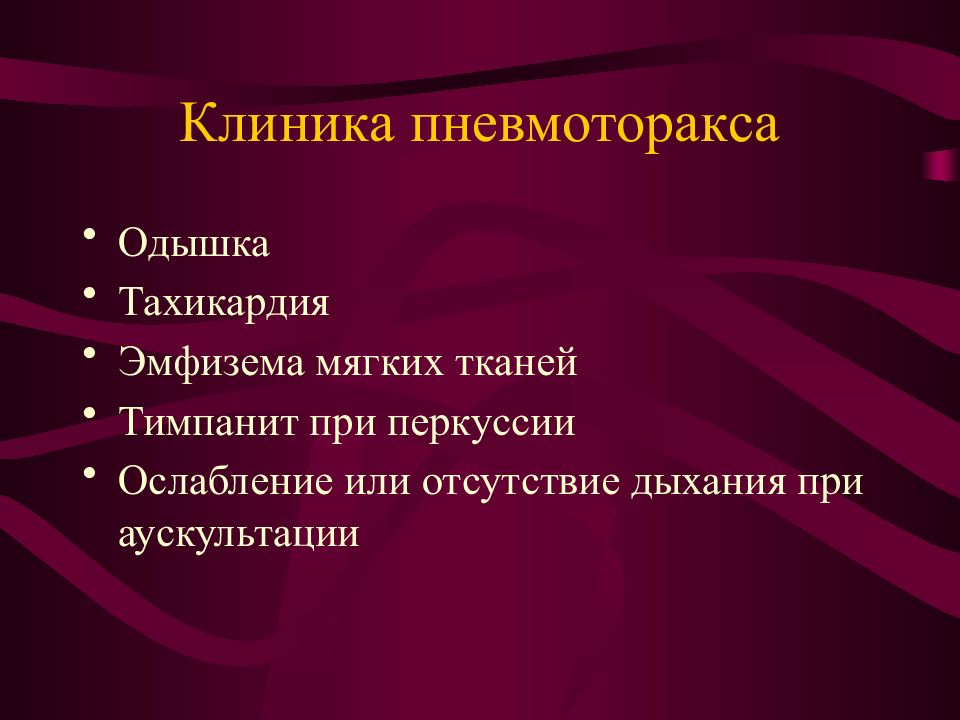 Клиника пневмоторакса

• Одышка
• Тахикардия
• Эмфизема мягких тканей
• Тимпанит при перкуссии
• Ослабление или отсутствие дыхания при аускультации